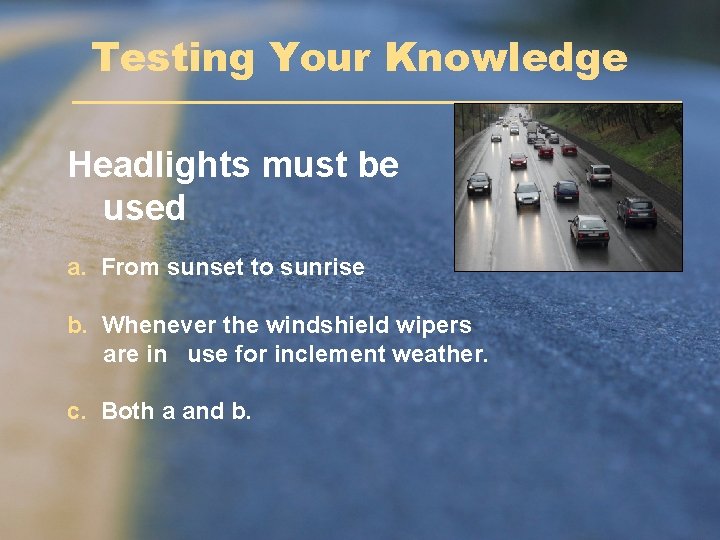 Testing Your Knowledge

Headlights must be used

a. From sunset to sunrise

b. Whenever the windshield wipers are in use for inclement weather.

c. Both a and b.